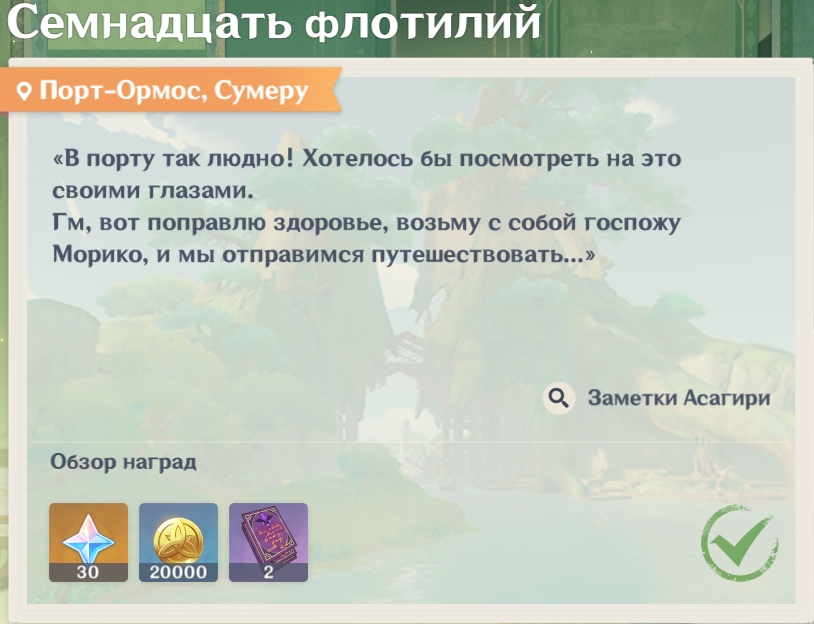 Семнадцать флотилий

Порт-Ормос, Сумеру

«В порту так людно! Хотелось бы посмотреть на это своими глазами.
Гм, вот поправлю здоровье, возьму с собой госпожу Морико, и мы отправимся путешествовать...»

Заметки Асагири

Обзор наград

30

20000

2